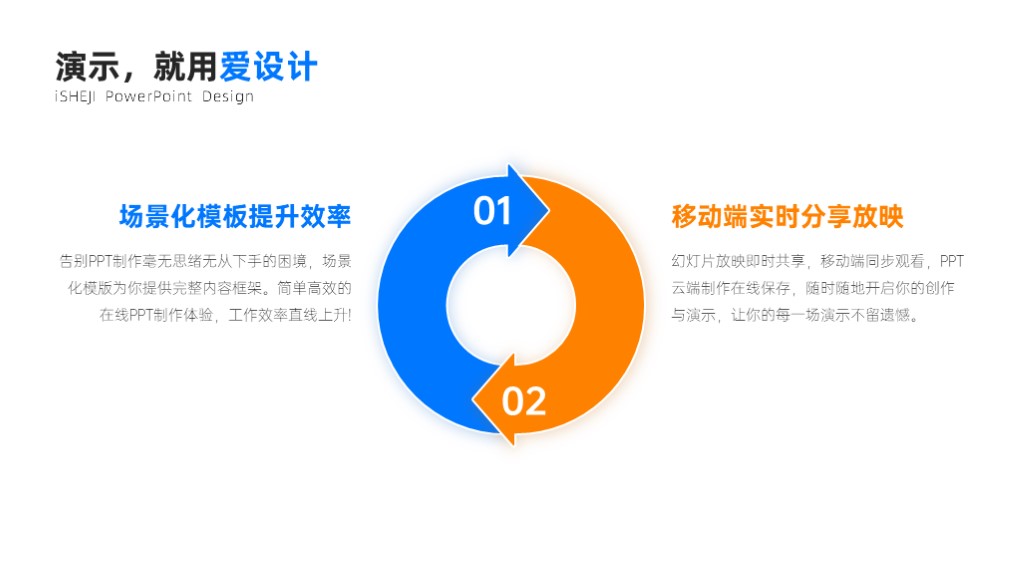 演示，就用爱设计
iSHEJI PowerPoint Design

场景化模板提升效率

告别PPT制作毫无思绪无从下手的困境，场景化模版为你提供完整内容框架。简单高效的在线PPT制作体验，工作效率直线上升!

01

02

移动端实时分享放映

幻灯片放映即时共享，移动端同步观看，PPT云端制作在线保存，随时随地开启你的创作与演示，让你的每一场演示不留遗憾。